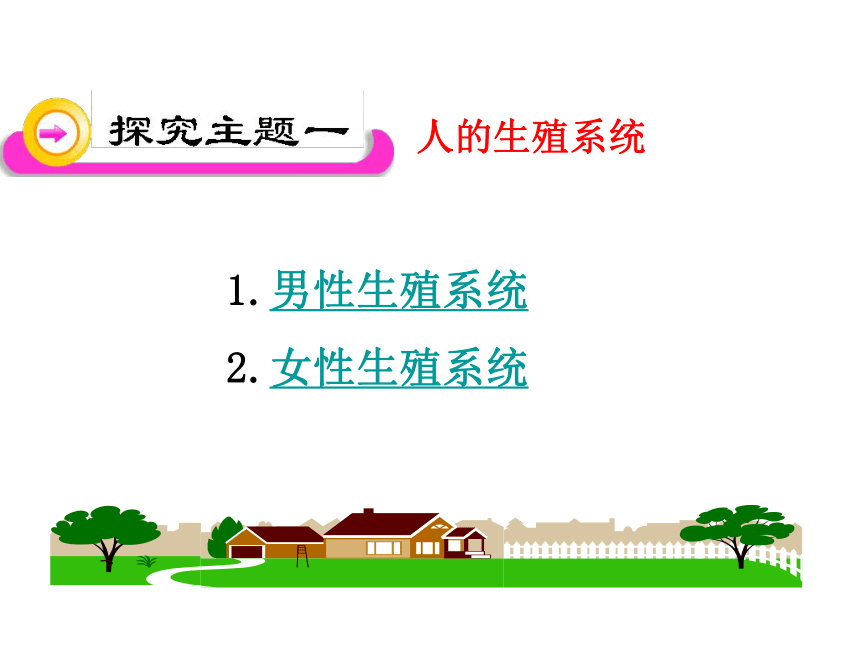 探究主题一 人的生殖系统

1. 男性生殖系统

2. 女性生殖系统